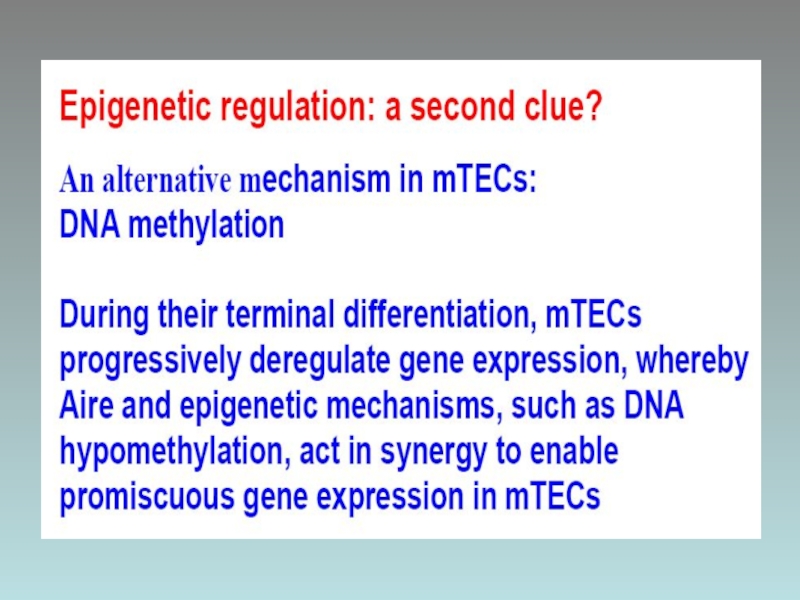 Epigenetic regulation: a second clue?

An alternative mechanism in mTECs:
DNA methylation

During their terminal differentiation, mTECs progressively deregulate gene expression, whereby Aire and epigenetic mechanisms, such as DNA hypomethylation, act in synergy to enable promiscuous gene expression in mTECs